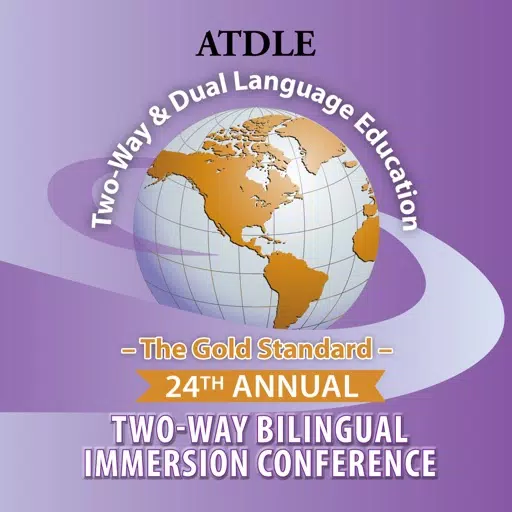 ATDLE

Two-Way & Dual Language Education

– The Gold Standard –

24TH ANNUAL

TWO-WAY BILINGUAL IMMERSION CONFERENCE